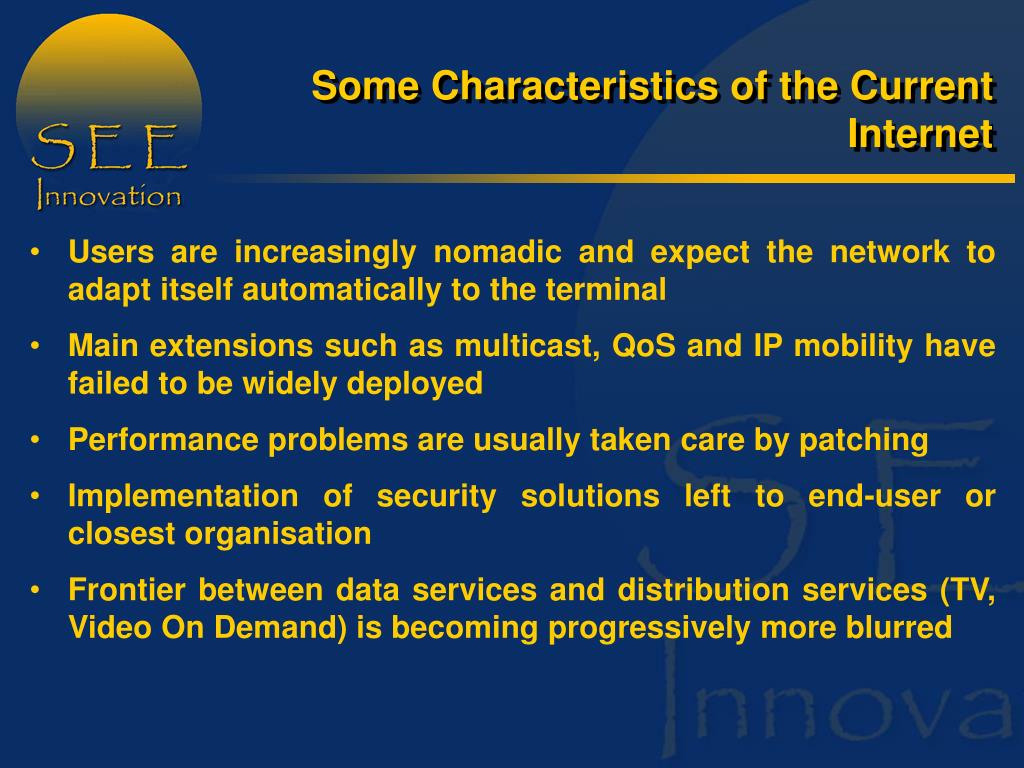 SEE
Innovation

Some Characteristics of the Current Internet

• Users are increasingly nomadic and expect the network to adapt itself automatically to the terminal
• Main extensions such as multicast, QoS and IP mobility have failed to be widely deployed
• Performance problems are usually taken care by patching
• Implementation of security solutions left to end-user or closest organisation
• Frontier between data services and distribution services (TV, Video On Demand) is becoming progressively more blurred

SEE
Innova